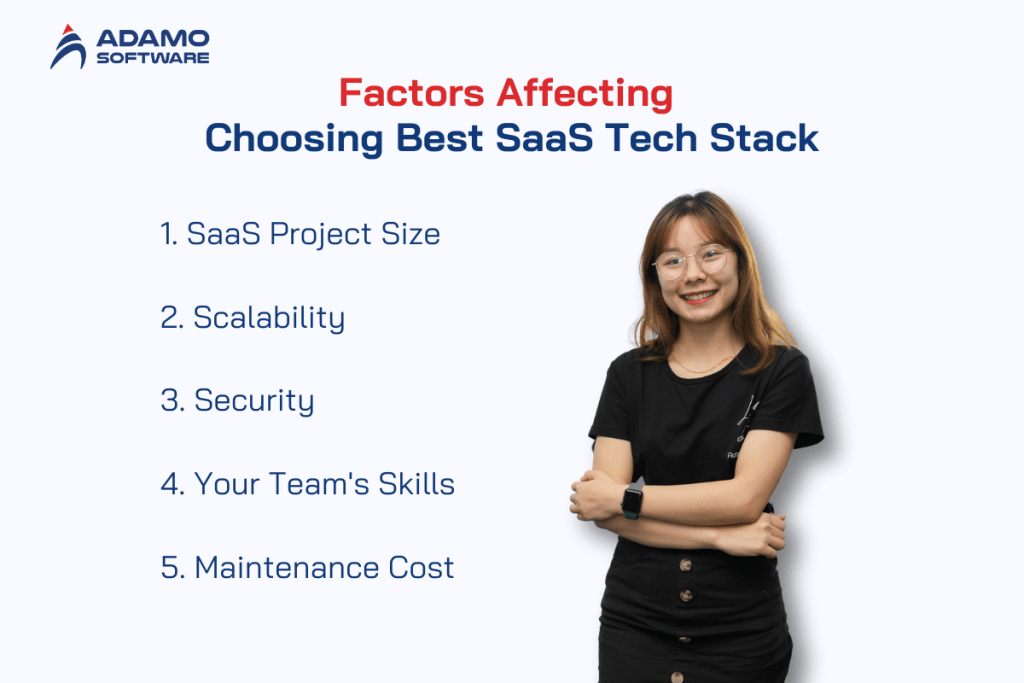 ADAMO SOFTWARE

Factors Affecting
Choosing Best SaaS Tech Stack

1. SaaS Project Size

2. Scalability

3. Security

4. Your Team's Skills

5. Maintenance Cost